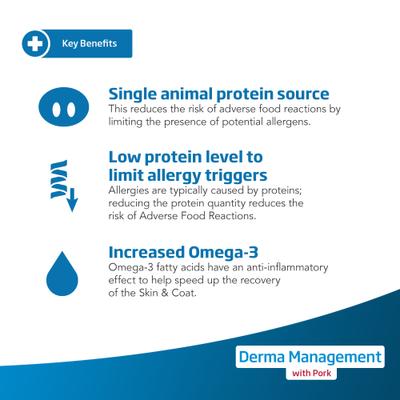 Key Benefits

Single animal protein source
This reduces the risk of adverse food reactions by limiting the presence of potential allergens.

Low protein level to limit allergy triggers
Allergies are typically caused by proteins; reducing the protein quantity reduces the risk of Adverse Food Reactions.

Increased Omega-3
Omega-3 fatty acids have an anti-inflammatory effect to help speed up the recovery of the Skin & Coat.

Derma Management
with Pork